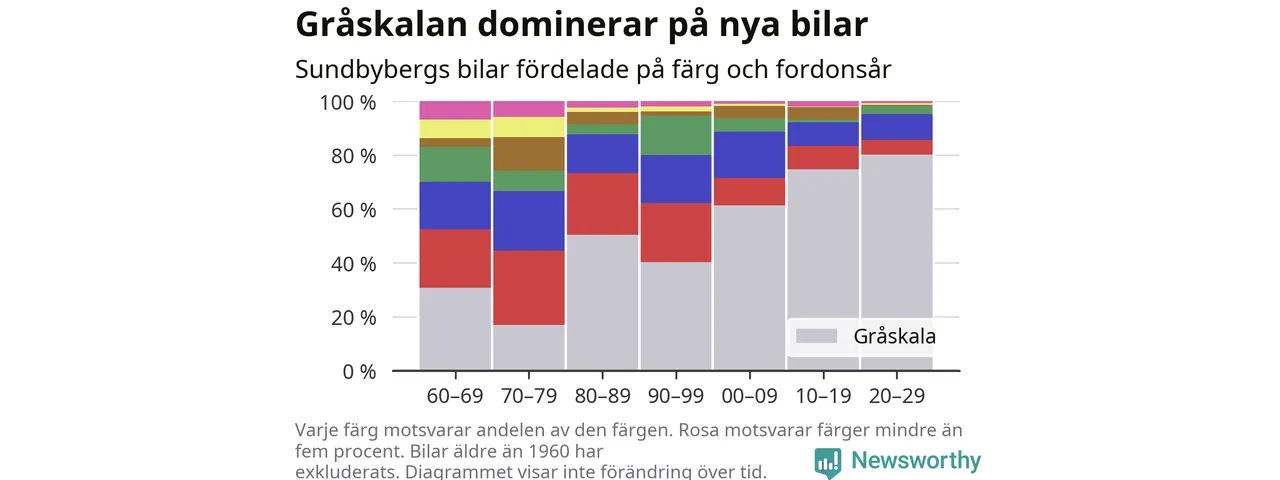 Gråskalan dominerar på nya bilar

Sundbybergs bilar fördelade på färg och fordonsår

100 %
80 %
60 %
40 %
20 %
0 %

Gråskala

60–69
70–79
80–89
90–99
00–09
10–19
20–29

Varje färg motsvarar andelen av den färgen. Rosa motsvarar färger mindre än fem procent. Bilar äldre än 1960 har exkluderats. Diagrammet visar inte förändring över tid.

Newsworthy